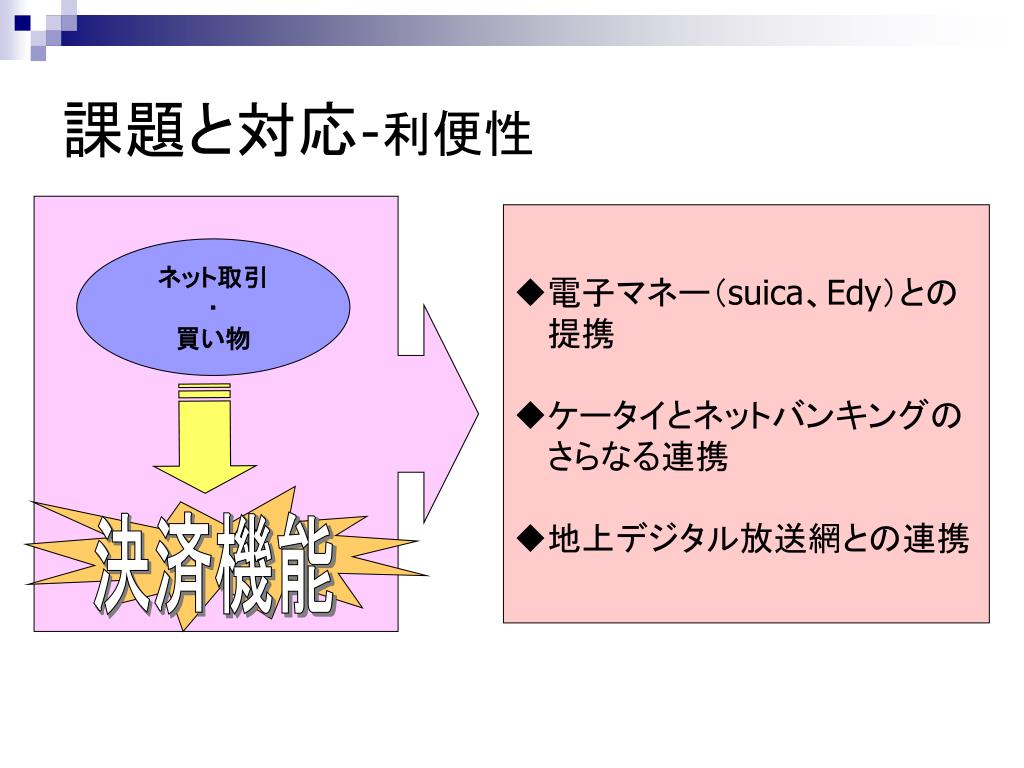 課題と対応-利便性

ネット取引
・
買い物

決済機能

◆電子マネー(suica、Edy)との提携

◆ケータイとネットバンキングのさらなる連携

◆地上デジタル放送網との連携